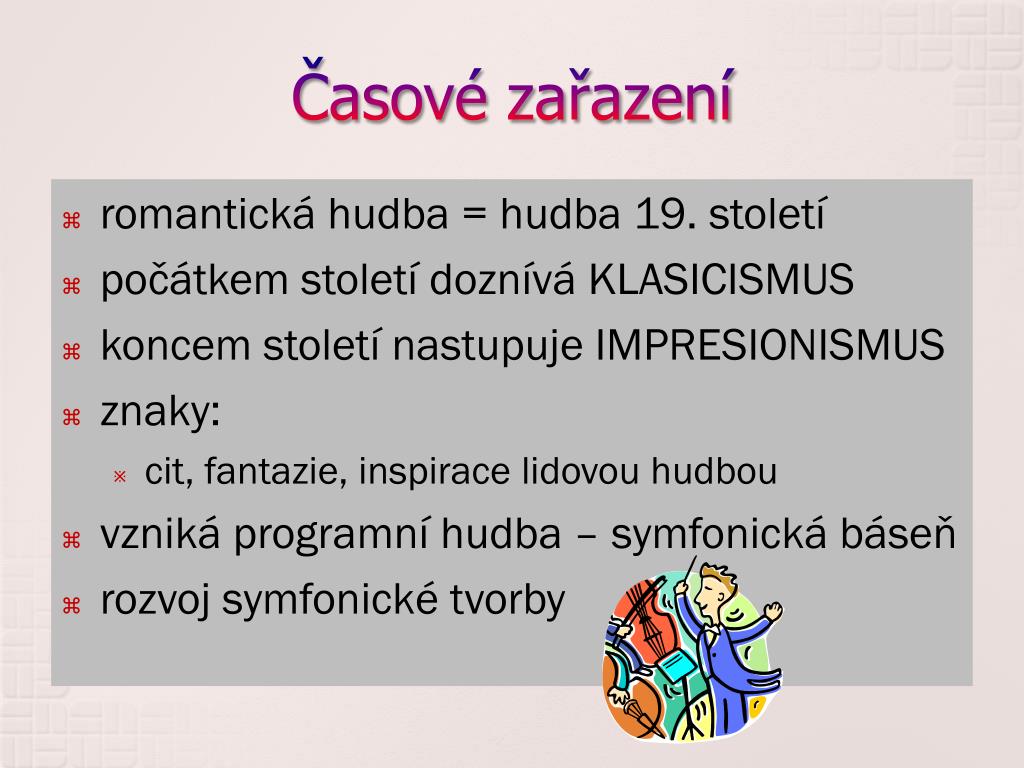 Časové zařazení

⌘ romantická hudba = hudba 19. století
⌘ počátkem století doznívá KLASICISMUS
⌘ koncem století nastupuje IMPRESIONISMUS
⌘ znaky:
  × cit, fantazie, inspirace lidovou hudbou
⌘ vzniká programní hudba – symfonická báseň
⌘ rozvoj symfonické tvorby